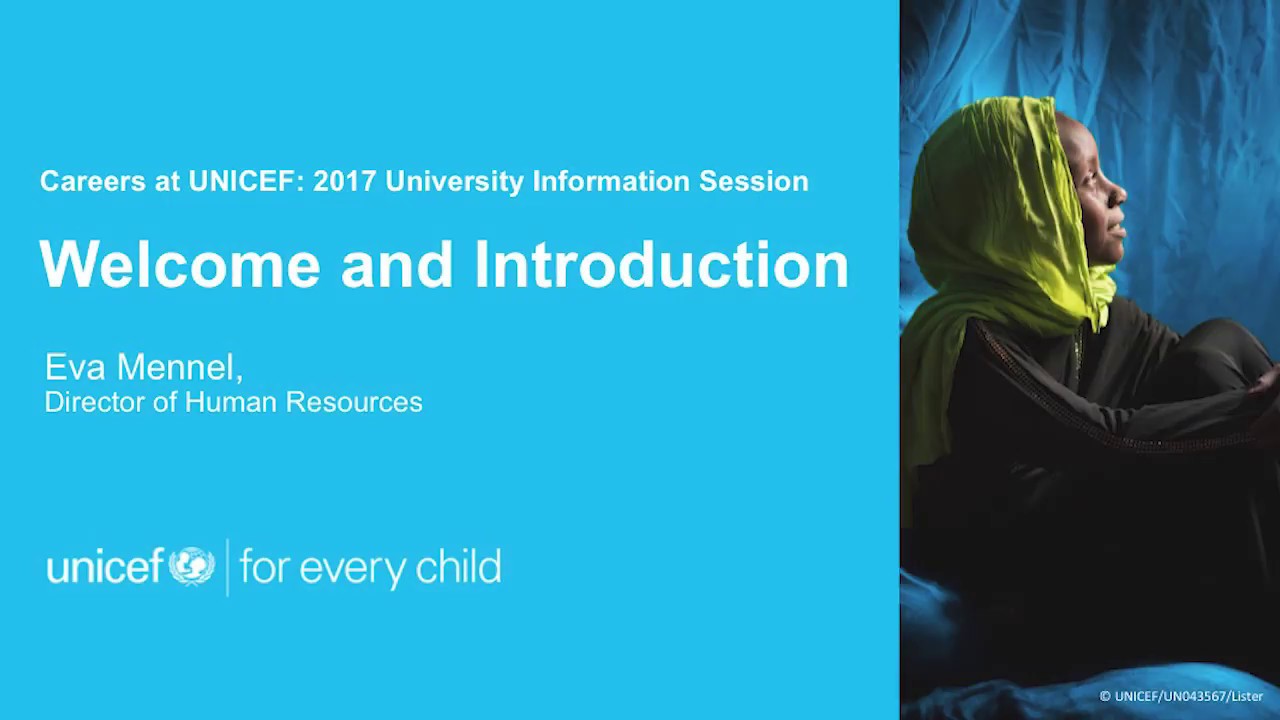 Careers at UNICEF: 2017 University Information Session

Welcome and Introduction

Eva Mennel,
Director of Human Resources

unicef | for every child

© UNICEF/UN043567/Lister